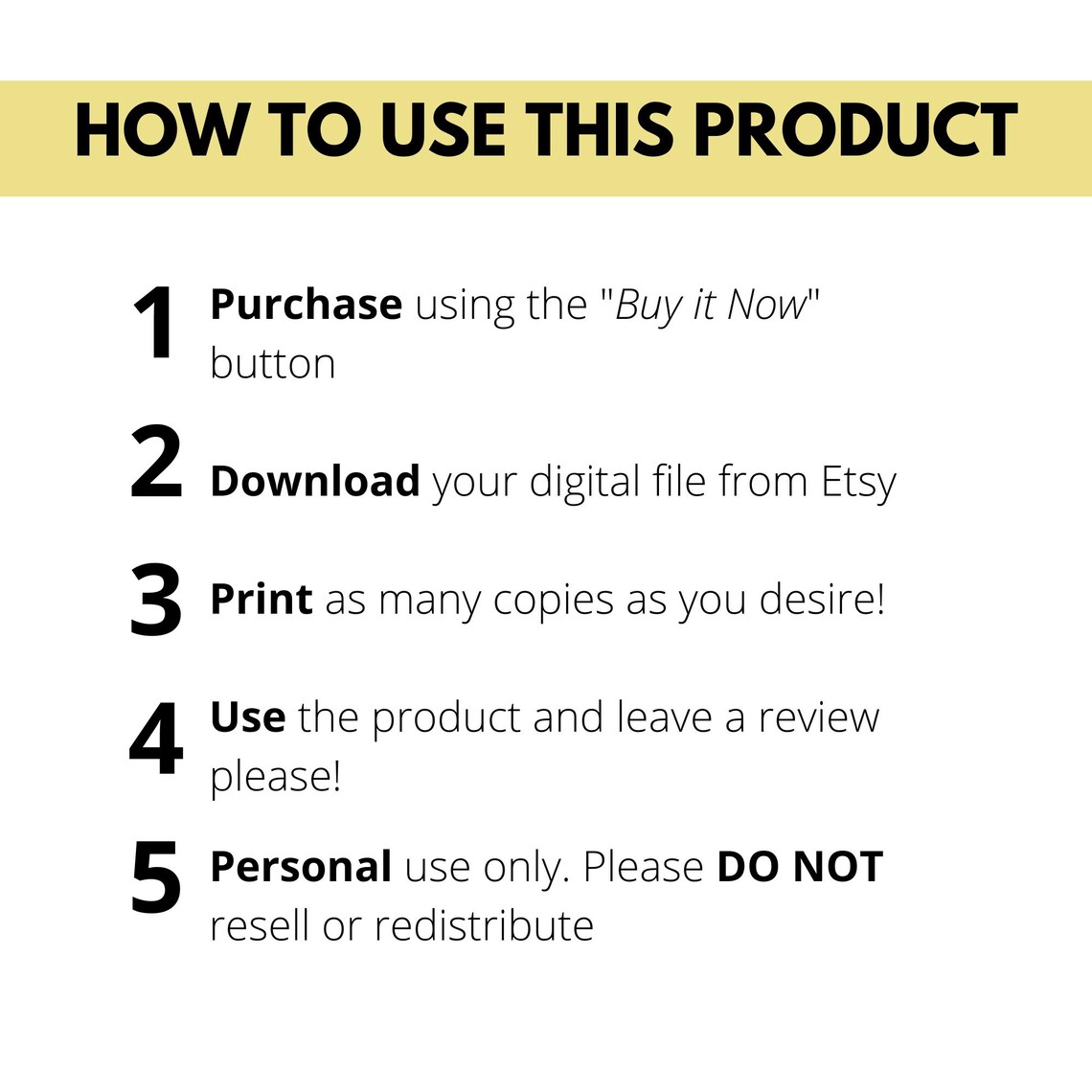 HOW TO USE THIS PRODUCT

1 Purchase using the "Buy it Now" button

2 Download your digital file from Etsy

3 Print as many copies as you desire!

4 Use the product and leave a review please!

5 Personal use only. Please DO NOT resell or redistribute